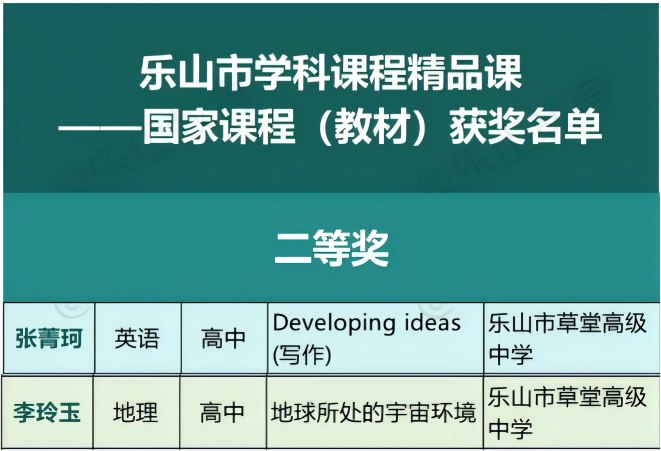 乐山市学科课程精品课
——国家课程（教材）获奖名单

二等奖

| 张菁珂 | 英语 | 高中 | Developing ideas (写作) | 乐山市草堂高级中学 |
|---|---|---|---|---|
| 李玲玉 | 地理 | 高中 | 地球所处的宇宙环境 | 乐山市草堂高级中学 |